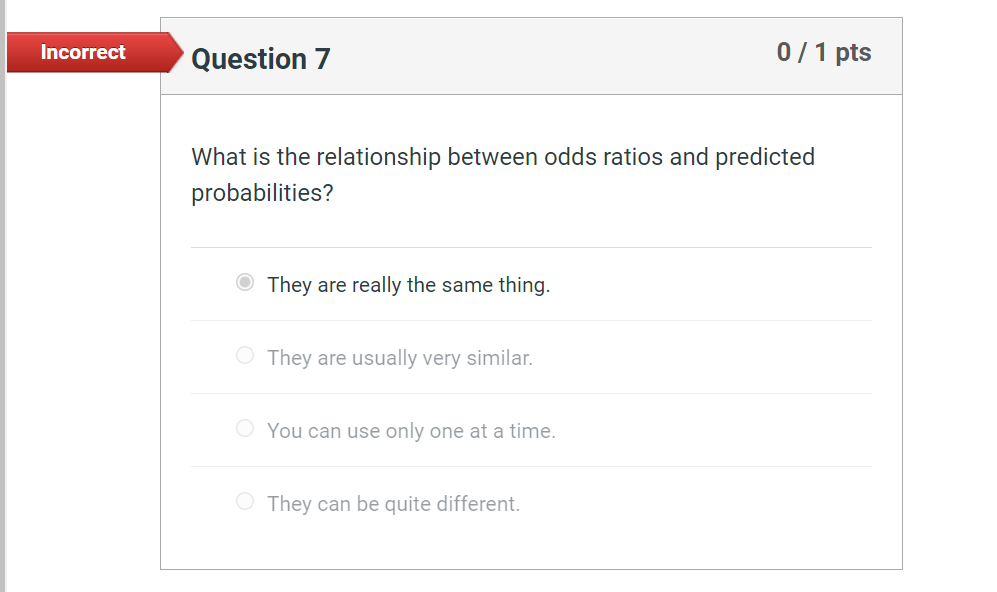 Incorrect

Question 7

0 / 1 pts

What is the relationship between odds ratios and predicted probabilities?

They are really the same thing.

They are usually very similar.

You can use only one at a time.

They can be quite different.